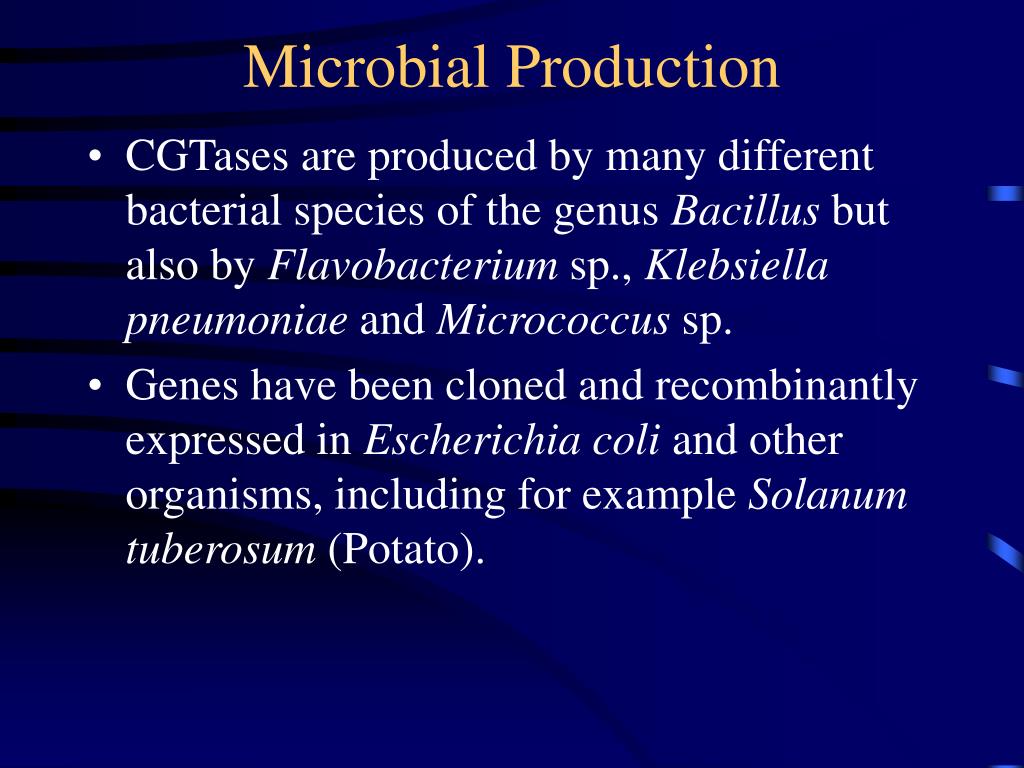 Microbial Production

• CGTases are produced by many different bacterial species of the genus Bacillus but also by Flavobacterium sp., Klebsiella pneumoniae and Micrococcus sp.

• Genes have been cloned and recombinantly expressed in Escherichia coli and other organisms, including for example Solanum tuberosum (Potato).